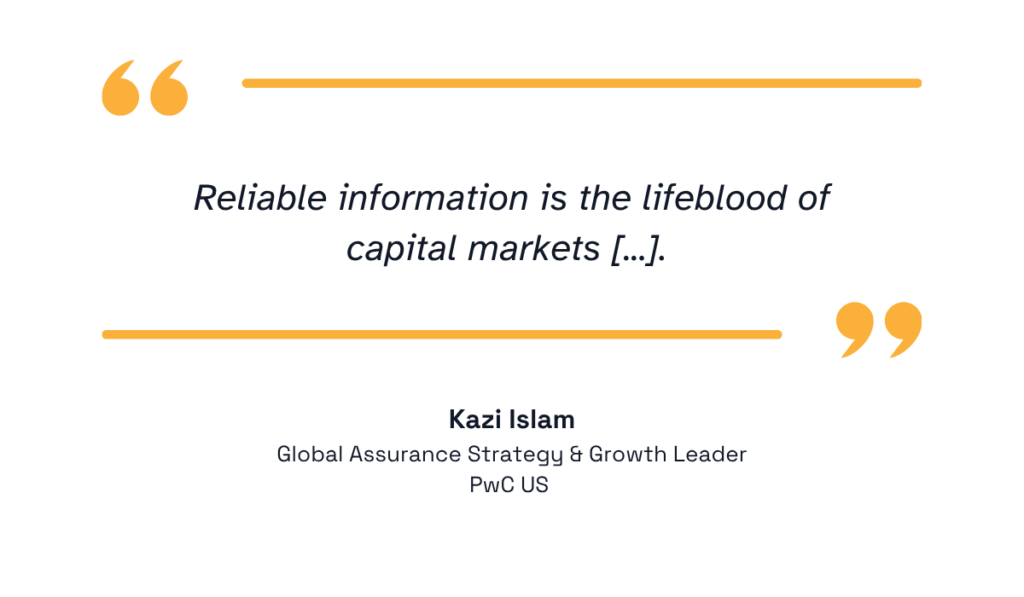 “

Reliable information is the lifeblood of capital markets [...].

”

Kazi Islam
Global Assurance Strategy & Growth Leader
PwC US